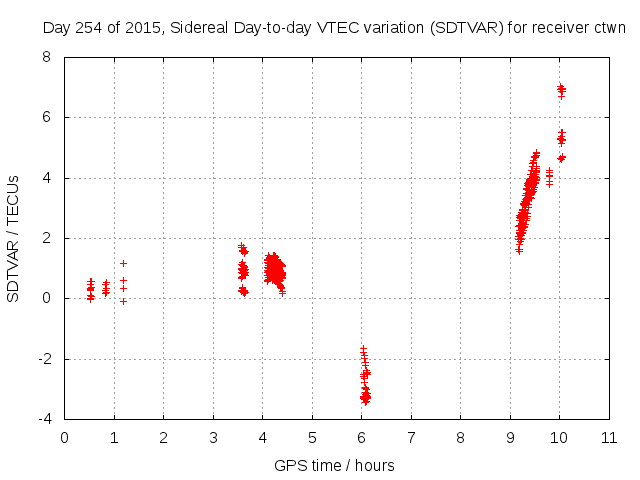 Day 254 of 2015, Sidereal Day-to-day VTEC variation (SDTVAR) for receiver ctwn

SDTVAR / TECUs

8
6
4
2
0
-2
-4

0 1 2 3 4 5 6 7 8 9 10 11

GPS time / hours